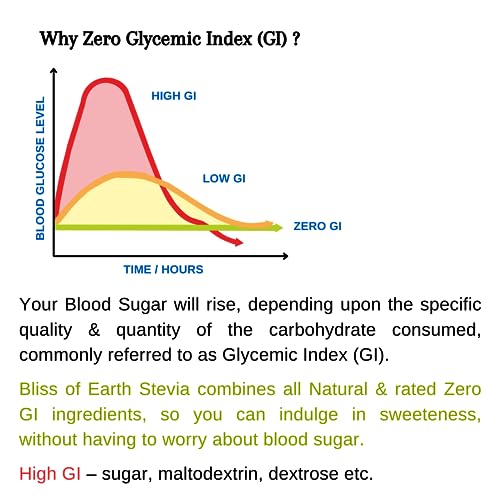 Why Zero Glycemic Index (GI) ?

BLOOD GLUCOSE LEVEL

HIGH GI

LOW GI

ZERO GI

TIME / HOURS

Your Blood Sugar will rise, depending upon the specific quality & quantity of the carbohydrate consumed, commonly referred to as Glycemic Index (GI).

Bliss of Earth Stevia combines all Natural & rated Zero GI ingredients, so you can indulge in sweeteness, without having to worry about blood sugar.

High GI – sugar, maltodextrin, dextrose etc.